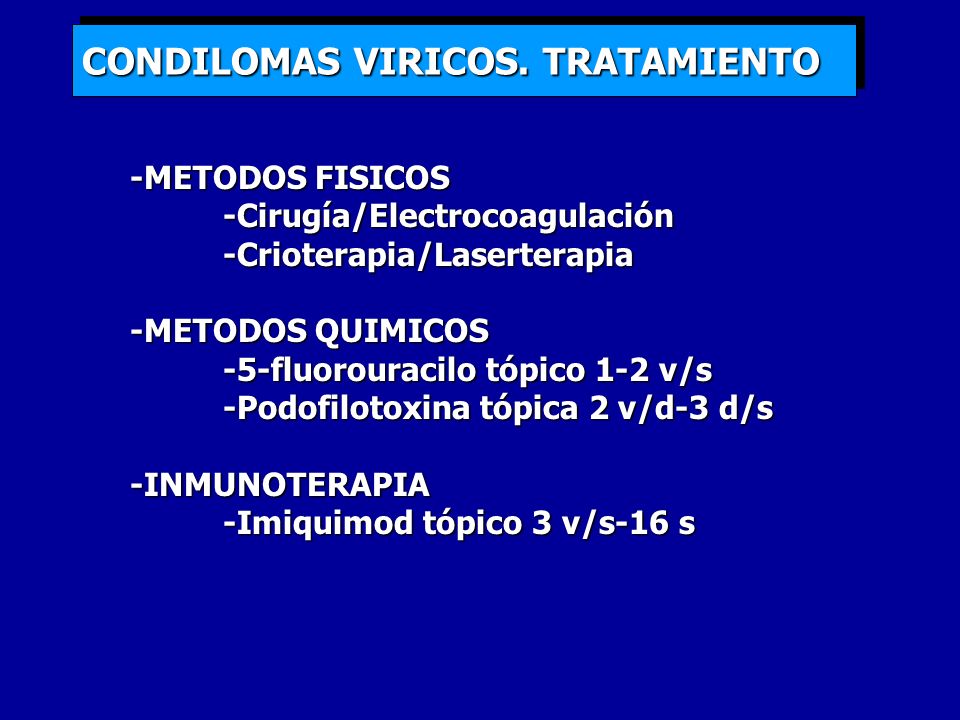 CONDILOMAS VIRICOS. TRATAMIENTO

-METODOS FISICOS
-Cirugía/Electrocoagulación
-Crioterapia/Laserterapia

-METODOS QUIMICOS
-5-fluorouracilo tópico 1-2 v/s
-Podofilotoxina tópica 2 v/d-3 d/s

-INMUNOTERAPIA
-Imiquimod tópico 3 v/s-16 s